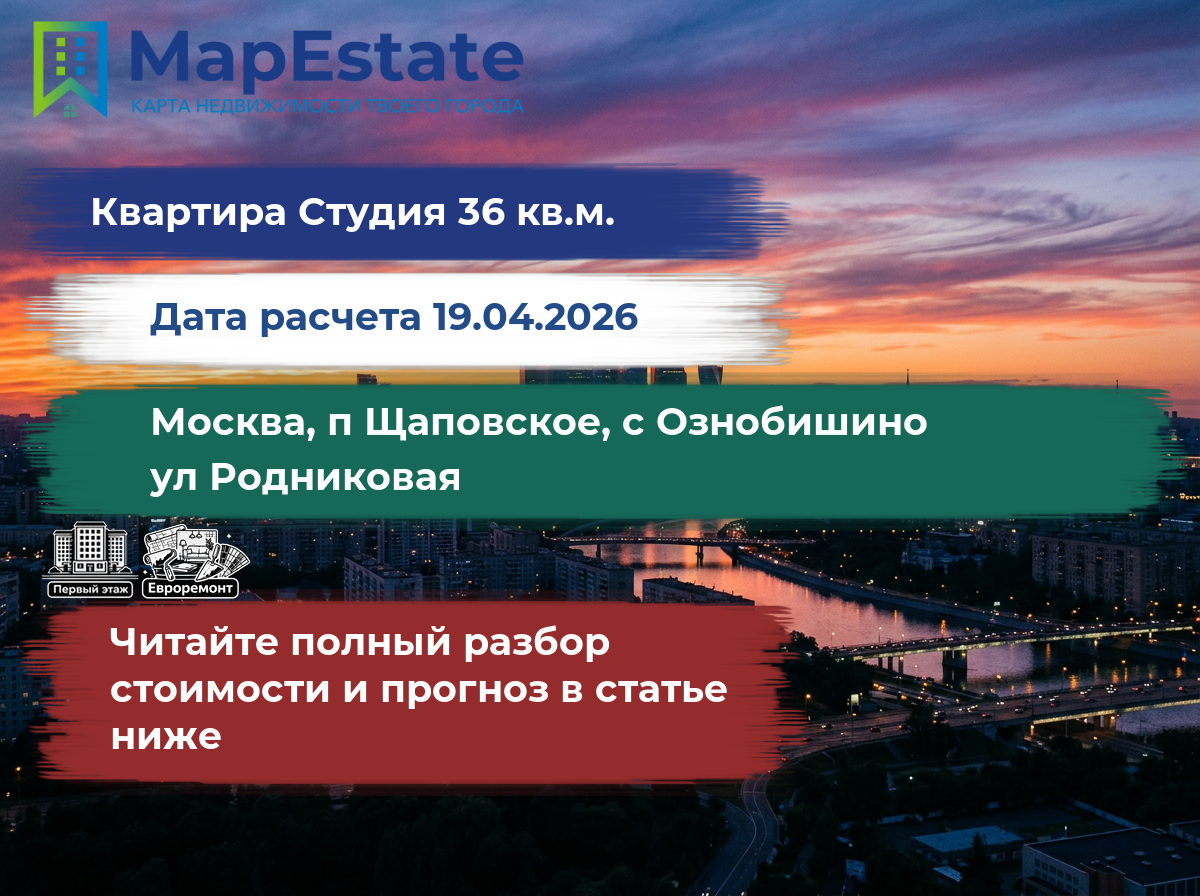 MapEstate
КАРТА НЕДВИЖИМОСТИ ТВОЕГО ГОРОДА

Квартира Студия 36 кв.м.

Дата расчета 19.04.2026

Москва, п Щаповское, с Ознобишино ул Родниковая

Первый этаж

Евроремонт

Читайте полный разбор стоимости и прогноз в статье ниже